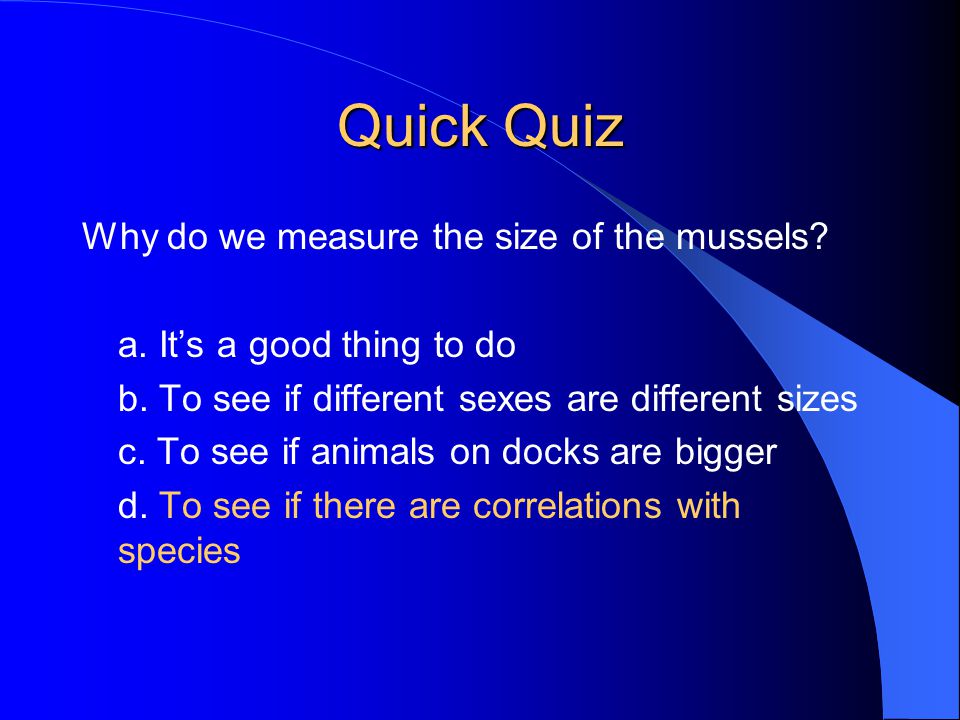 Quick Quiz

Why do we measure the size of the mussels?

a. It’s a good thing to do
b. To see if different sexes are different sizes
c. To see if animals on docks are bigger
d. To see if there are correlations with species